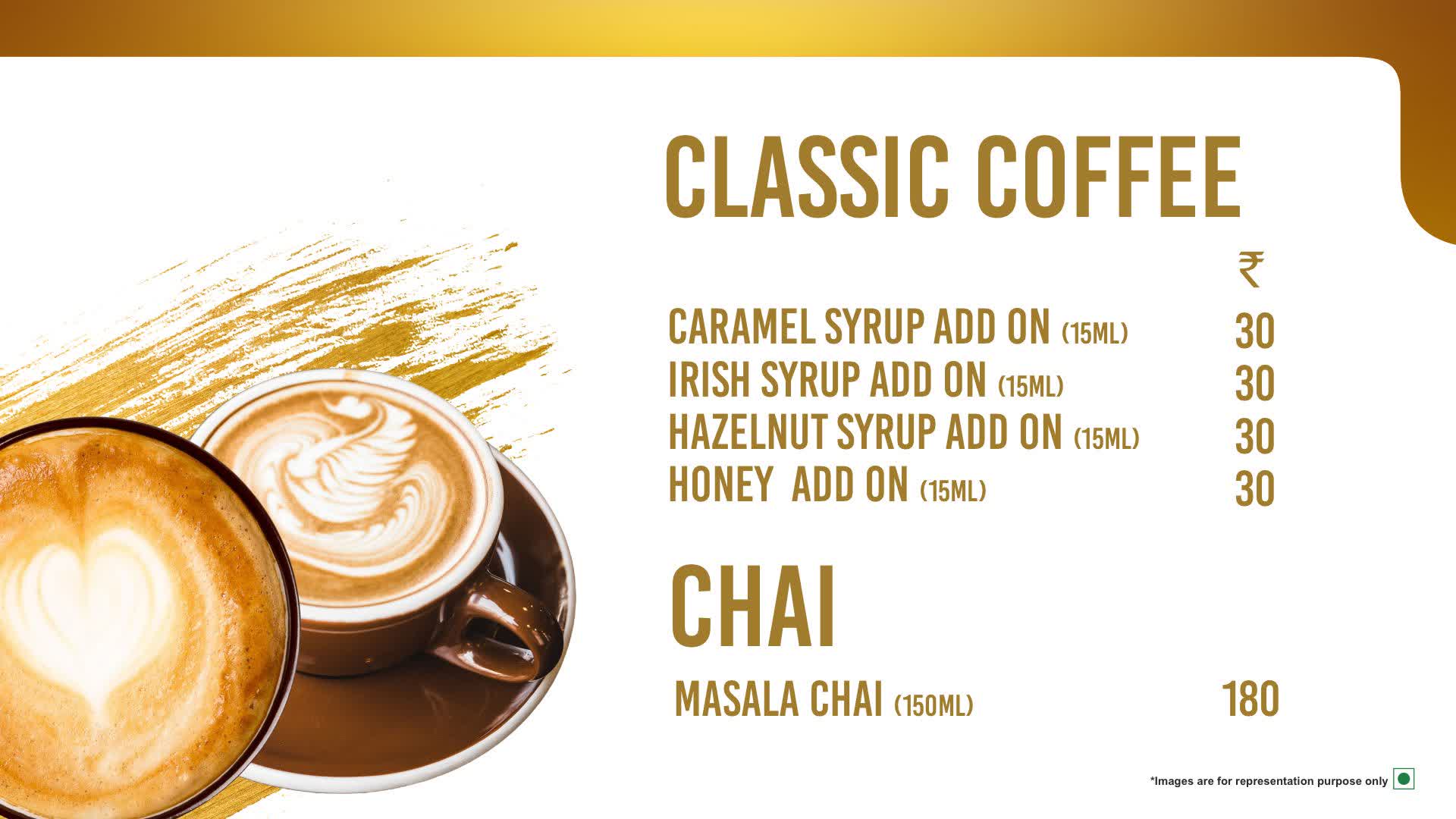 CLASSIC COFFEE

₹

CARAMEL SYRUP ADD ON (15ML) 30
IRISH SYRUP ADD ON (15ML) 30
HAZELNUT SYRUP ADD ON (15ML) 30
HONEY ADD ON (15ML) 30

CHAI

MASALA CHAI (150ML) 180

*Images are for representation purpose only